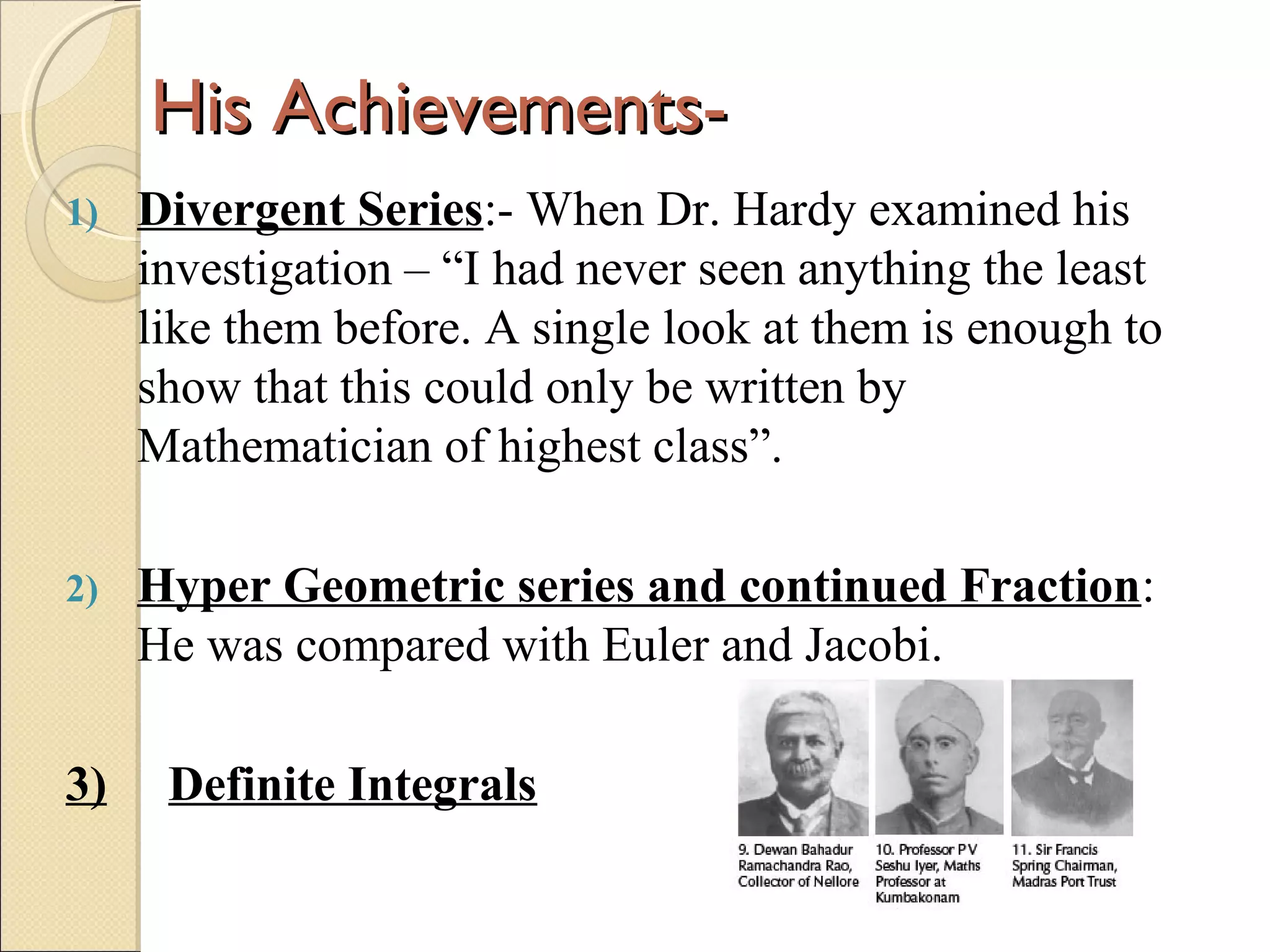 His Achievements-

1) Divergent Series:- When Dr. Hardy examined his investigation – “I had never seen anything the least like them before. A single look at them is enough to show that this could only be written by Mathematician of highest class”.

2) Hyper Geometric series and continued Fraction: He was compared with Euler and Jacobi.

3) Definite Integrals

9. Dewan Bahadur Ramachandra Rao, Collector of Nellore

10. Professor PV Seshu Iyer, Maths Professor at Kumbakonam

11. Sir Francis Spring Chairman, Madras Port Trust